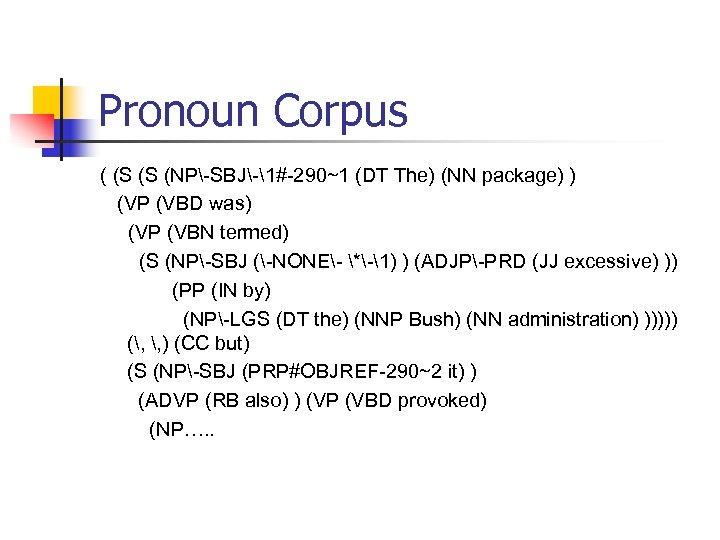 Pronoun Corpus

( (S (S (NP\-SBJ\-\1#-290~1 (DT The) (NN package) )
(VP (VBD was)
(VP (VBN termed)
(S (NP\-SBJ (\-NONE\- \*\-\1) ) (ADJP\-PRD (JJ excessive) ))
(PP (IN by)
(NP\-LGS (DT the) (NNP Bush) (NN administration) )))))
(\, \,) (CC but)
(S (NP\-SBJ (PRP#OBJREF-290~2 it) )
(ADVP (RB also) ) (VP (VBD provoked)
(NP…..